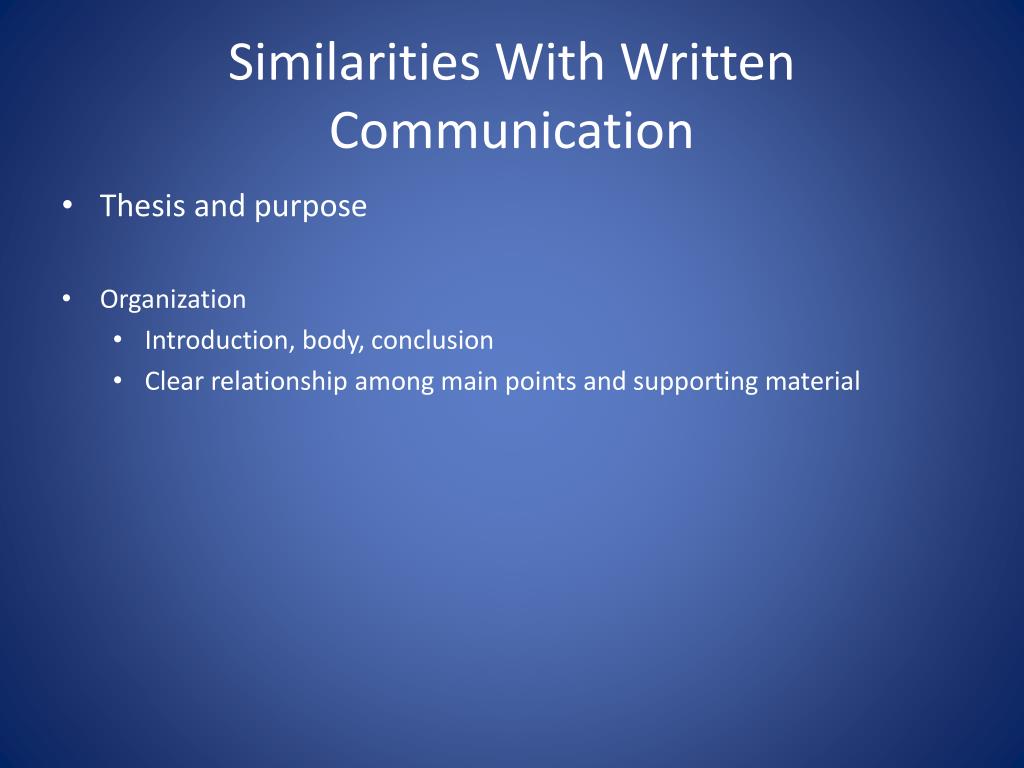 Similarities With Written Communication

• Thesis and purpose

• Organization
  • Introduction, body, conclusion
  • Clear relationship among main points and supporting material